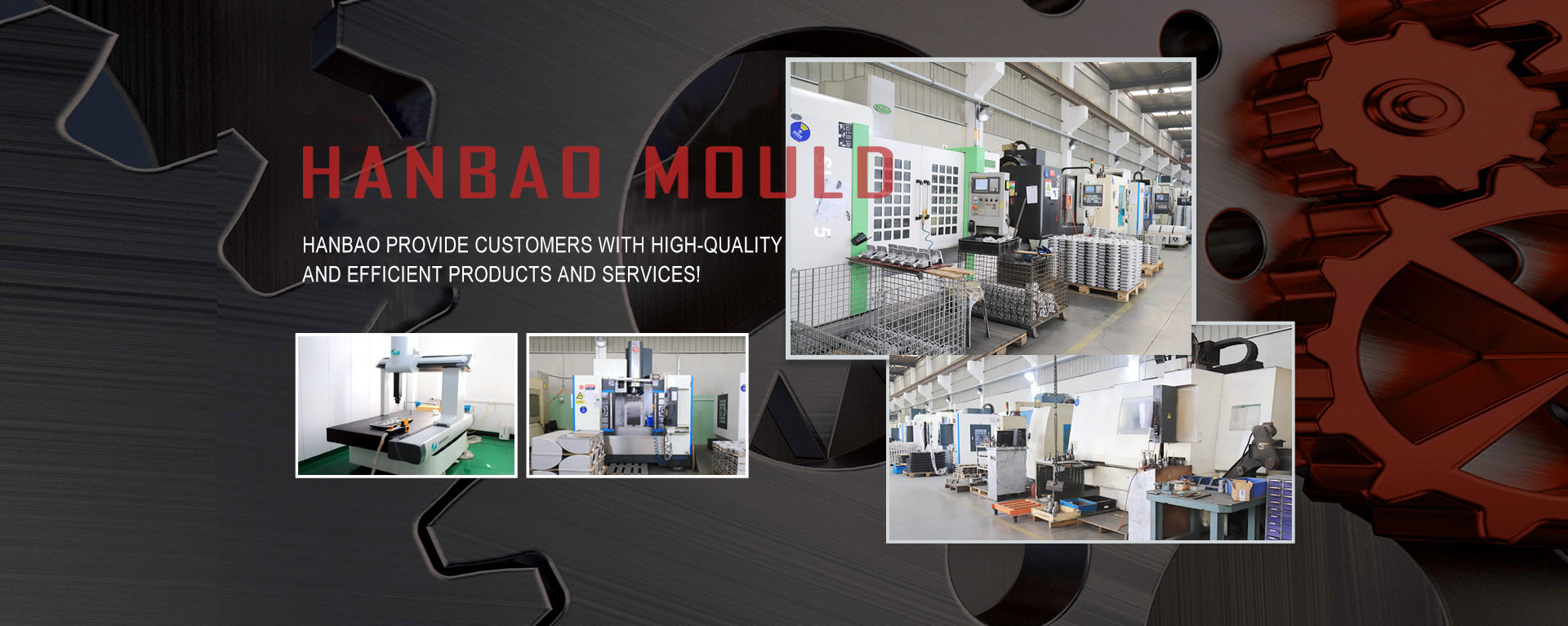 HANBAO MOULD

HANBAO PROVIDE CUSTOMERS WITH HIGH-QUALITY AND EFFICIENT PRODUCTS AND SERVICES!